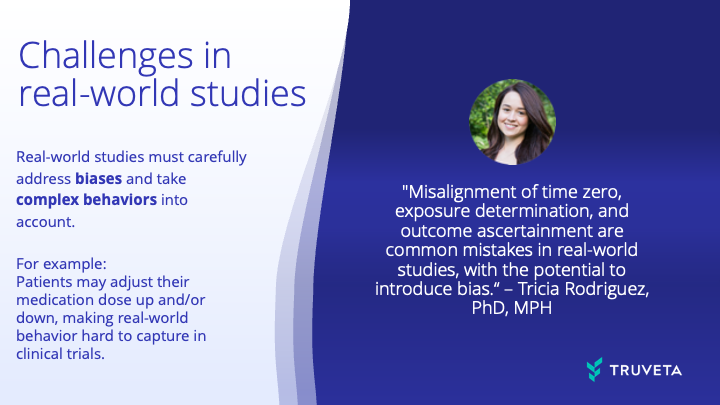 Challenges in real-world studies

Real-world studies must carefully address biases and take complex behaviors into account.

For example:
Patients may adjust their medication dose up and/or down, making real-world behavior hard to capture in clinical trials.

"Misalignment of time zero, exposure determination, and outcome ascertainment are common mistakes in real-world studies, with the potential to introduce bias." – Tricia Rodriguez, PhD, MPH

TRUVETA